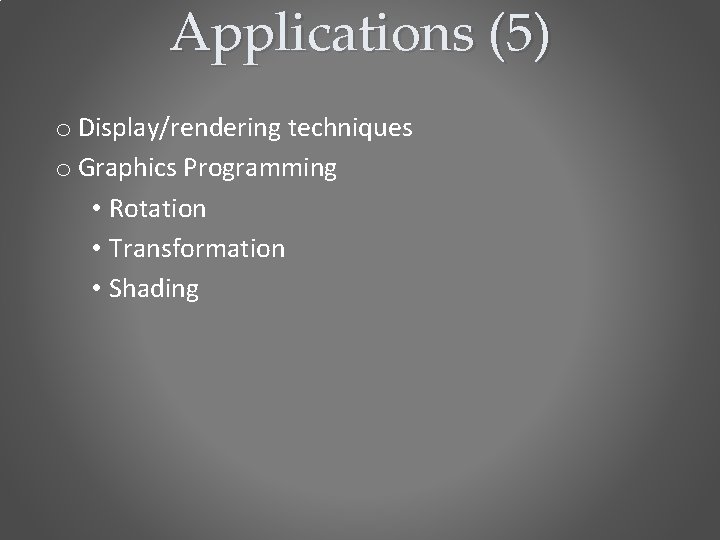 Applications (5)

o Display/rendering techniques
o Graphics Programming
• Rotation
• Transformation
• Shading